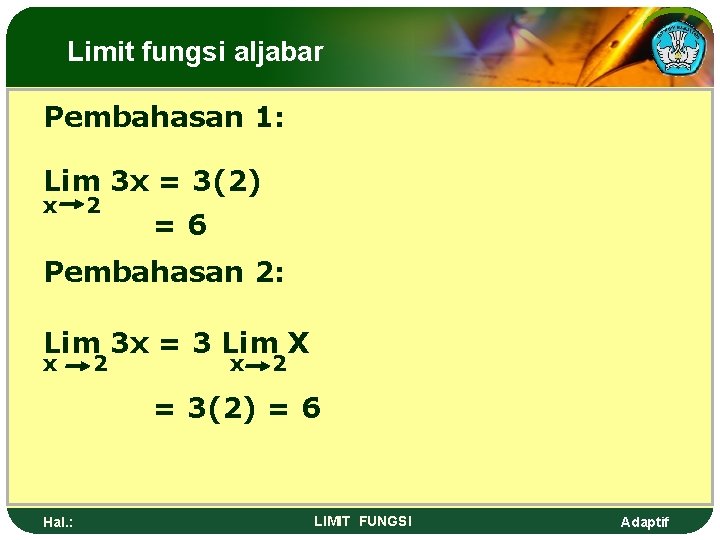 Limit fungsi aljabar

Pembahasan 1:

$\lim_{x \to 2} 3x = 3(2)$
$= 6$

Pembahasan 2:

$\lim_{x \to 2} 3x = 3 \lim_{x \to 2} X$

$= 3(2) = 6$

Hal.:
LIMIT FUNGSI
Adaptif